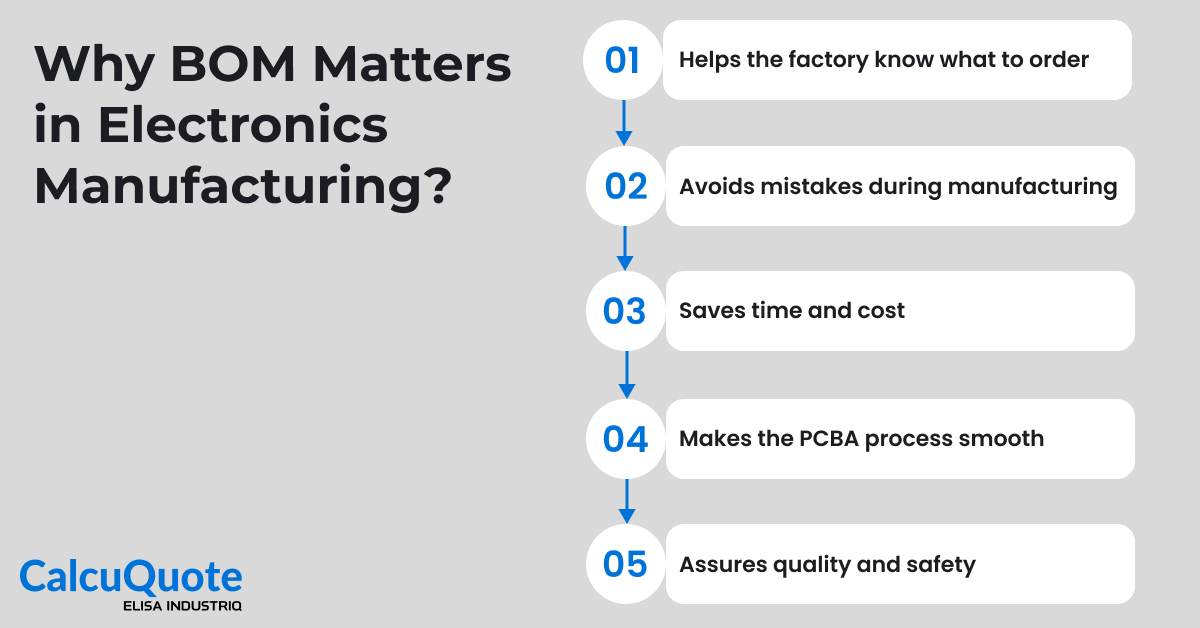 Why BOM Matters in Electronics Manufacturing?

01 Helps the factory know what to order

02 Avoids mistakes during manufacturing

03 Saves time and cost

04 Makes the PCBA process smooth

05 Assures quality and safety

CalcuQuote
ELISA INDUSTRIQ